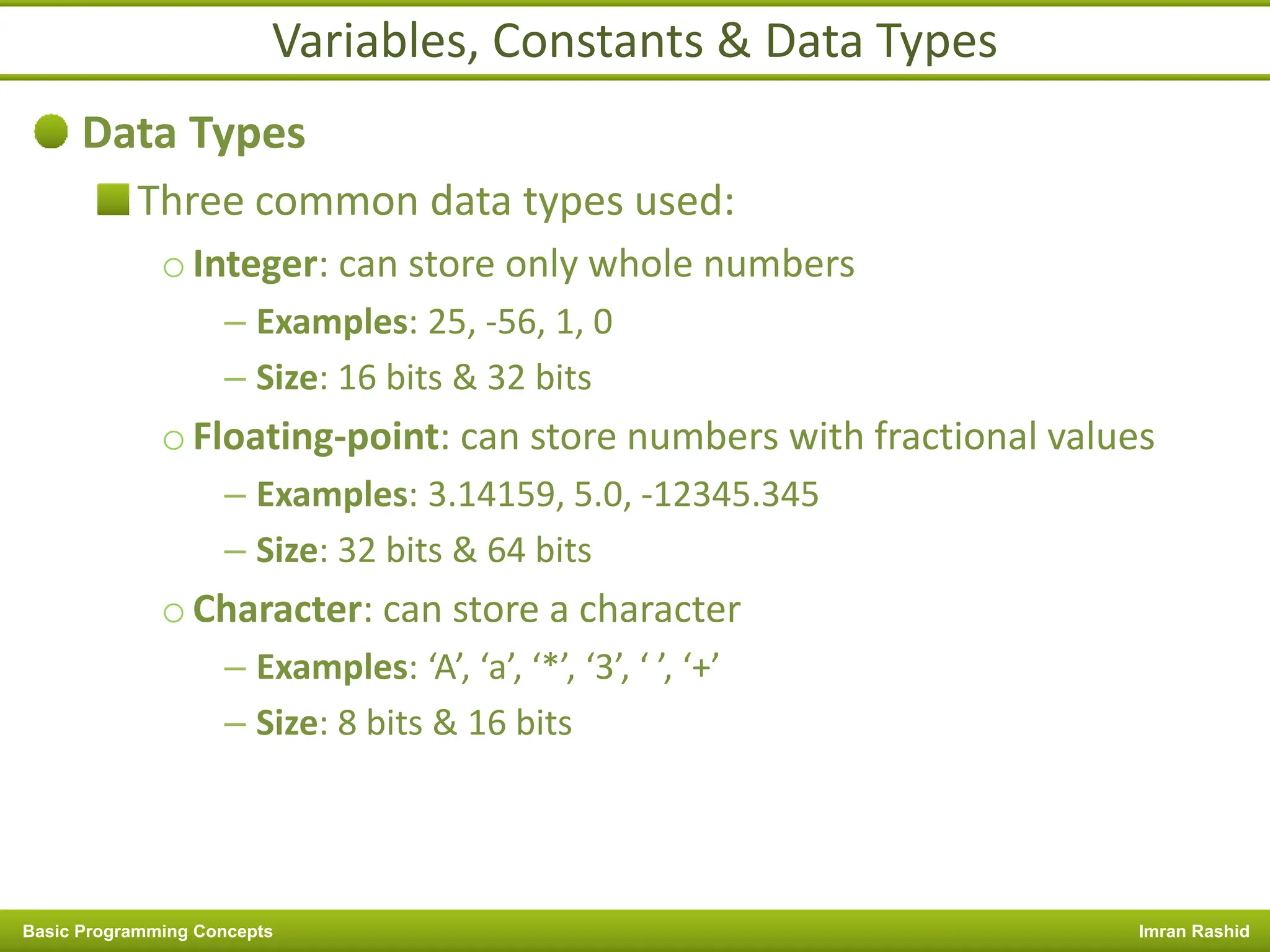 Variables, Constants & Data Types

Data Types

Three common data types used:

Integer: can store only whole numbers

– Examples: 25, -56, 1, 0

– Size: 16 bits & 32 bits

Floating-point: can store numbers with fractional values

– Examples: 3.14159, 5.0, -12345.345

– Size: 32 bits & 64 bits

Character: can store a character

– Examples: ‘A’, ‘a’, ‘*’, ‘3’, ‘ ’, ‘+’

– Size: 8 bits & 16 bits

Basic Programming Concepts

Imran Rashid